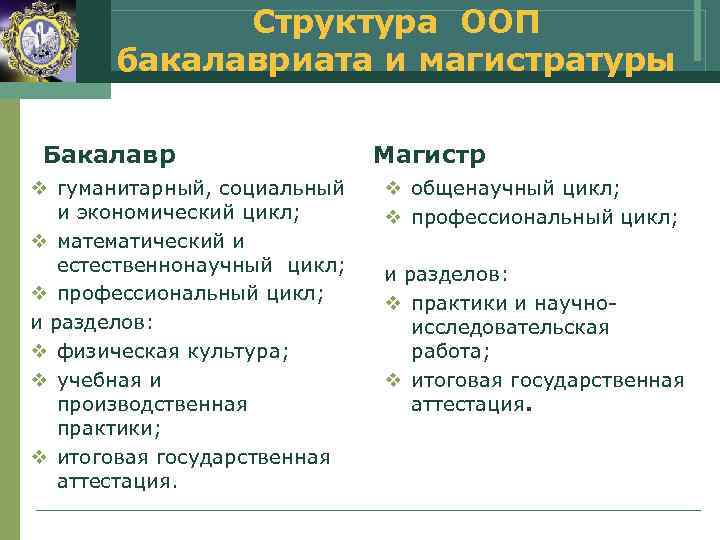 Структура ООП бакалавриата и магистратуры

Бакалавр

❖ гуманитарный, социальный и экономический цикл;
❖ математический и естественнонаучный цикл;
❖ профессиональный цикл;
и разделов:
❖ физическая культура;
❖ учебная и производственная практики;
❖ итоговая государственная аттестация.

Магистр

❖ общенаучный цикл;
❖ профессиональный цикл;

и разделов:
❖ практики и научно-исследовательская работа;
❖ итоговая государственная аттестация.